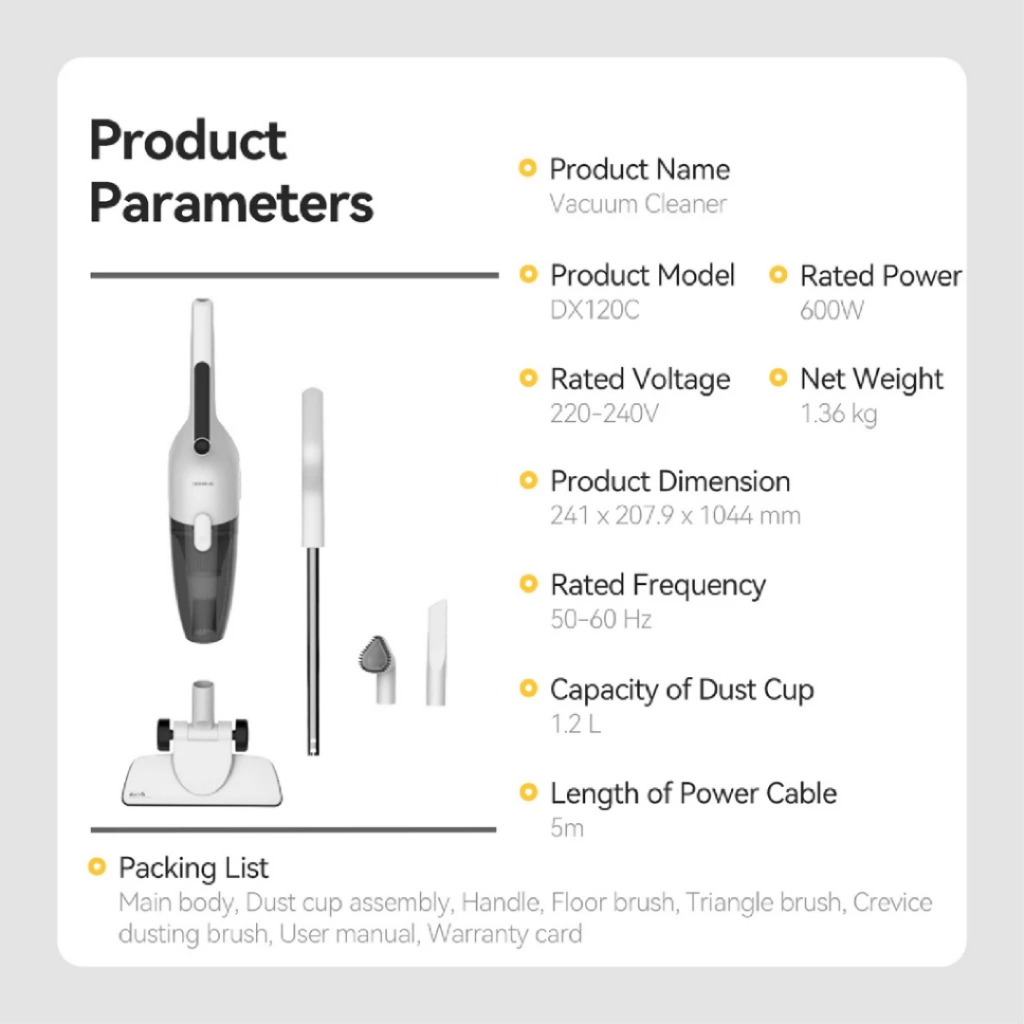 Product Parameters

Product Name
Vacuum Cleaner

Product Model
DX120C

Rated Power
600W

Rated Voltage
220-240V

Net Weight
1.36 kg

Product Dimension
241 x 207.9 x 1044 mm

Rated Frequency
50-60 Hz

Capacity of Dust Cup
1.2 L

Length of Power Cable
5m

Packing List
Main body, Dust cup assembly, Handle, Floor brush, Triangle brush, Crevice dusting brush, User manual, Warranty card